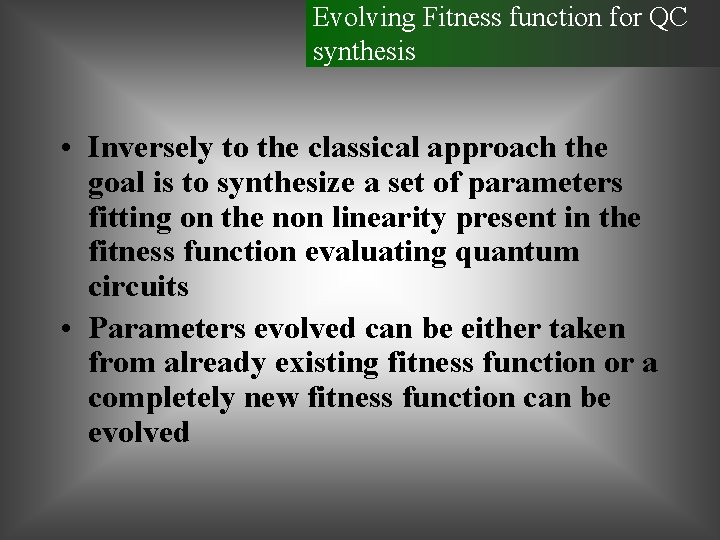 Evolving Fitness function for QC synthesis

• Inversely to the classical approach the goal is to synthesize a set of parameters fitting on the non linearity present in the fitness function evaluating quantum circuits

• Parameters evolved can be either taken from already existing fitness function or a completely new fitness function can be evolved